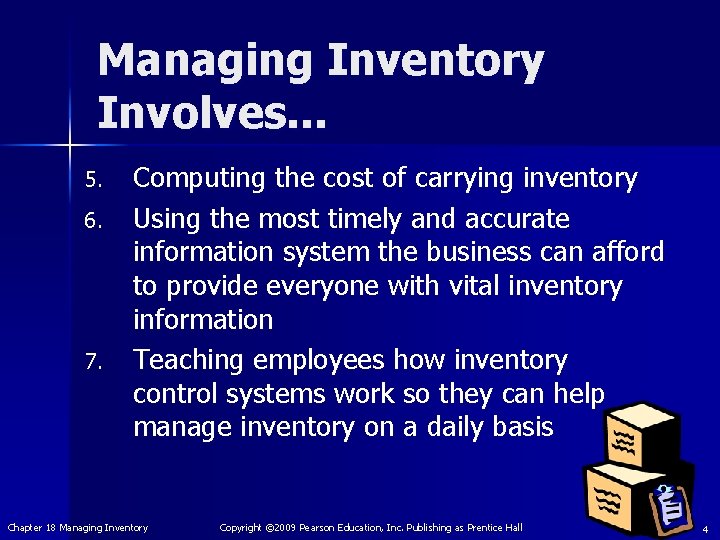 Managing Inventory Involves…

5. Computing the cost of carrying inventory

6. Using the most timely and accurate information system the business can afford to provide everyone with vital inventory information

7. Teaching employees how inventory control systems work so they can help manage inventory on a daily basis

Chapter 18 Managing Inventory Copyright ©2009 Pearson Education, Inc. Publishing as Prentice Hall 4